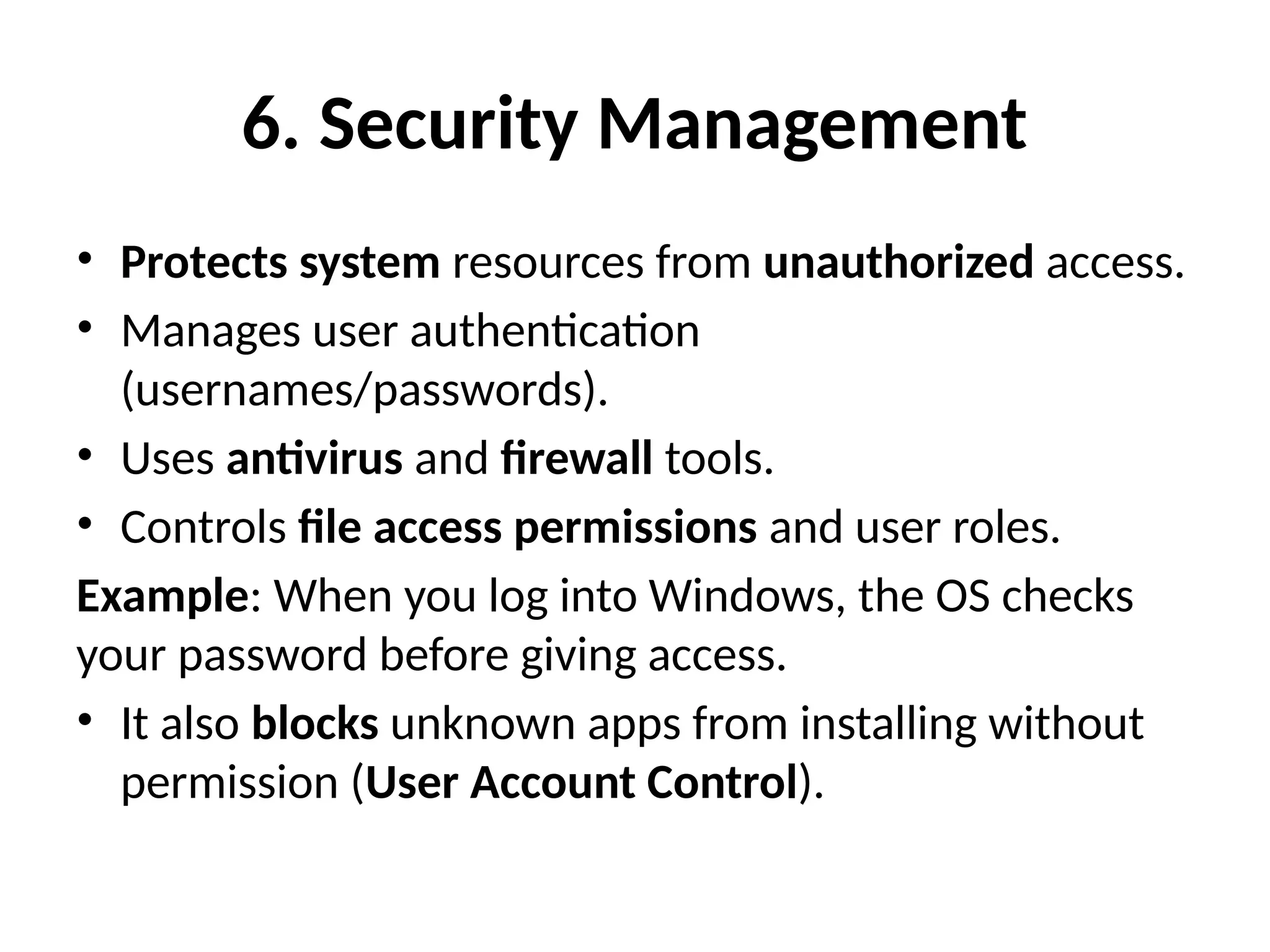 6. Security Management

• Protects system resources from unauthorized access.
• Manages user authentication (usernames/passwords).
• Uses antivirus and firewall tools.
• Controls file access permissions and user roles.

Example: When you log into Windows, the OS checks your password before giving access.

• It also blocks unknown apps from installing without permission (User Account Control).